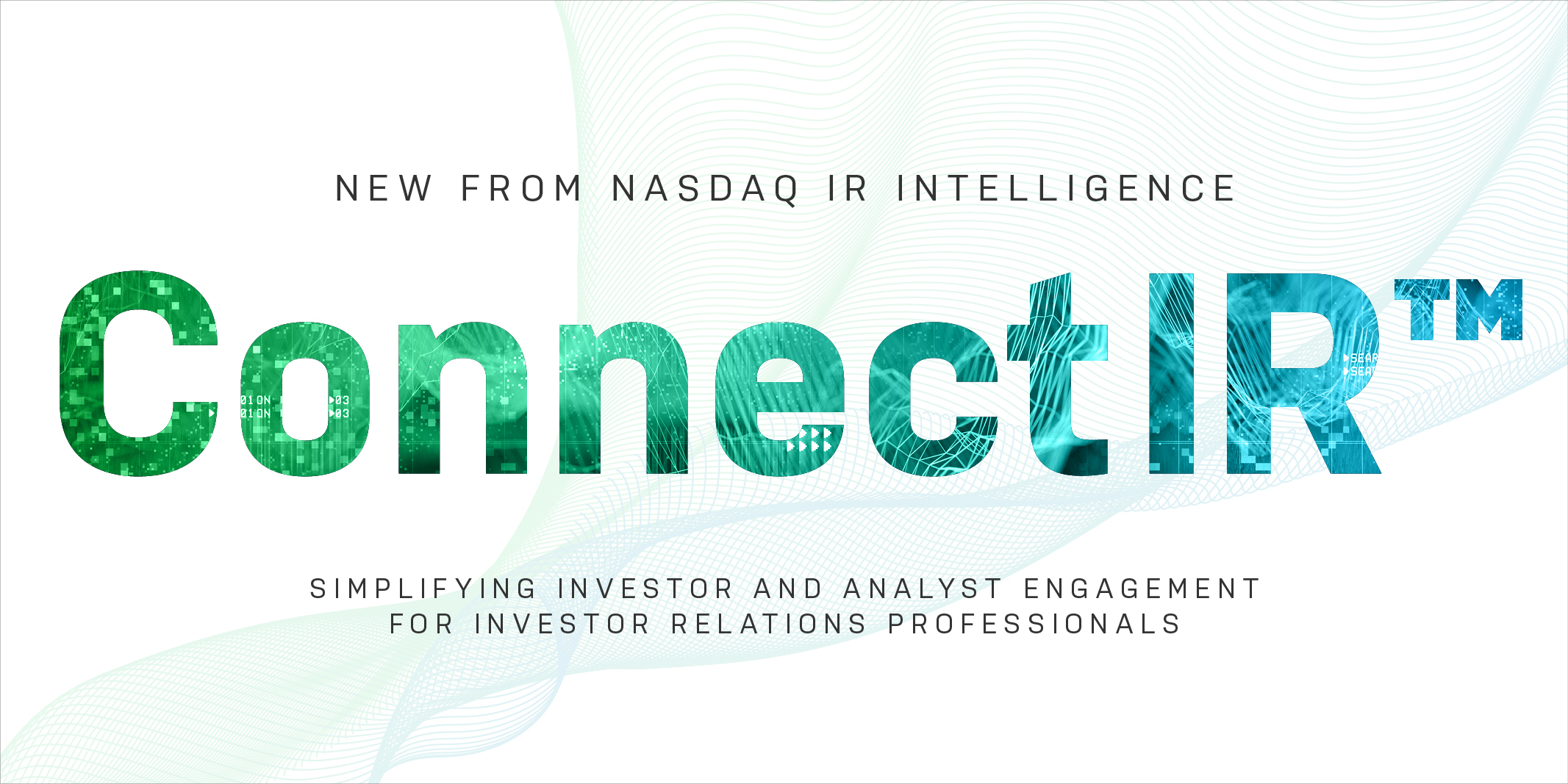 NEW FROM NASDAQ IR INTELLIGENCE

ConnectIR™

SIMPLIFYING INVESTOR AND ANALYST ENGAGEMENT FOR INVESTOR RELATIONS PROFESSIONALS